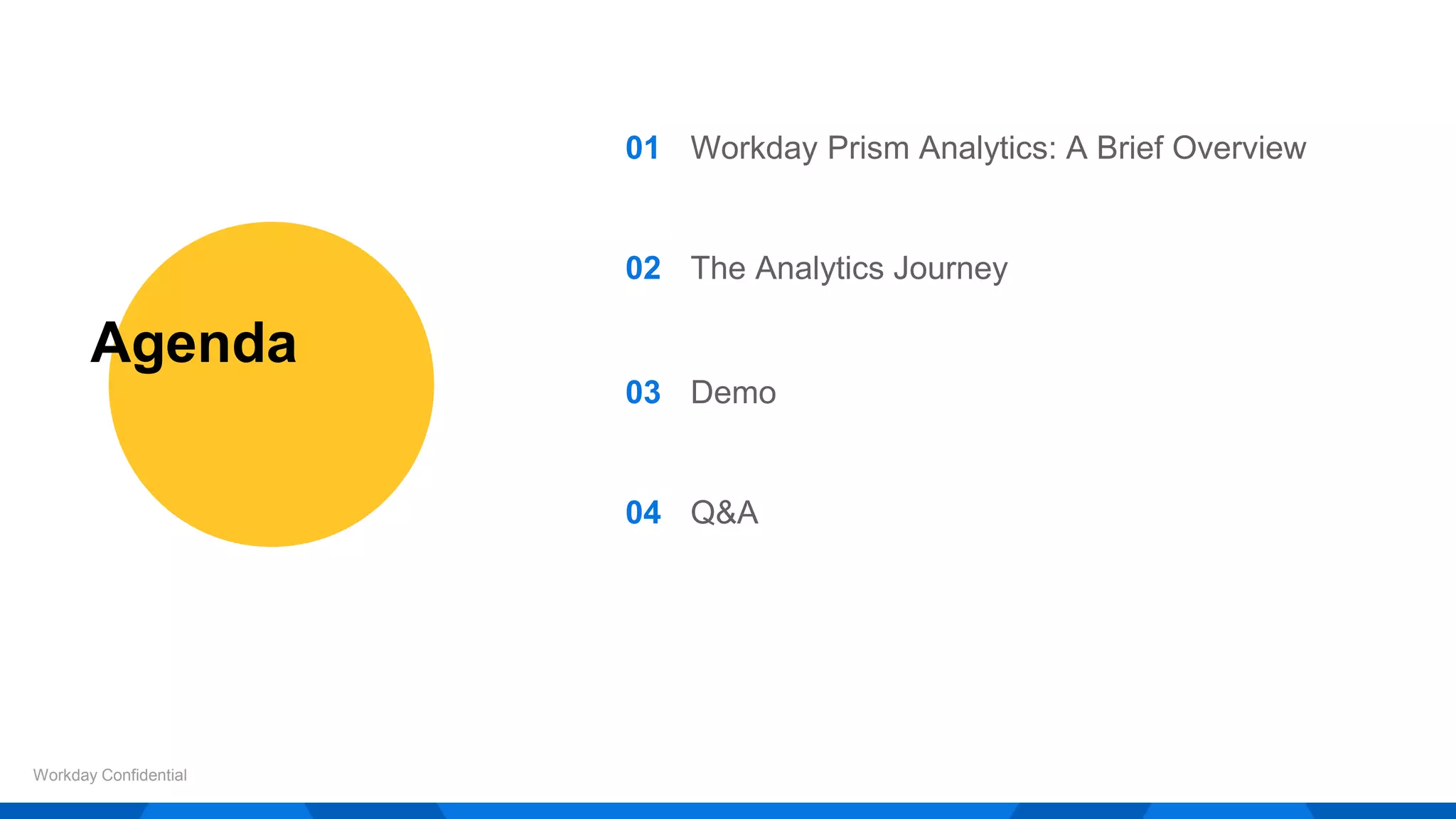 Agenda

01 Workday Prism Analytics: A Brief Overview

02 The Analytics Journey

03 Demo

04 Q&A

Workday Confidential